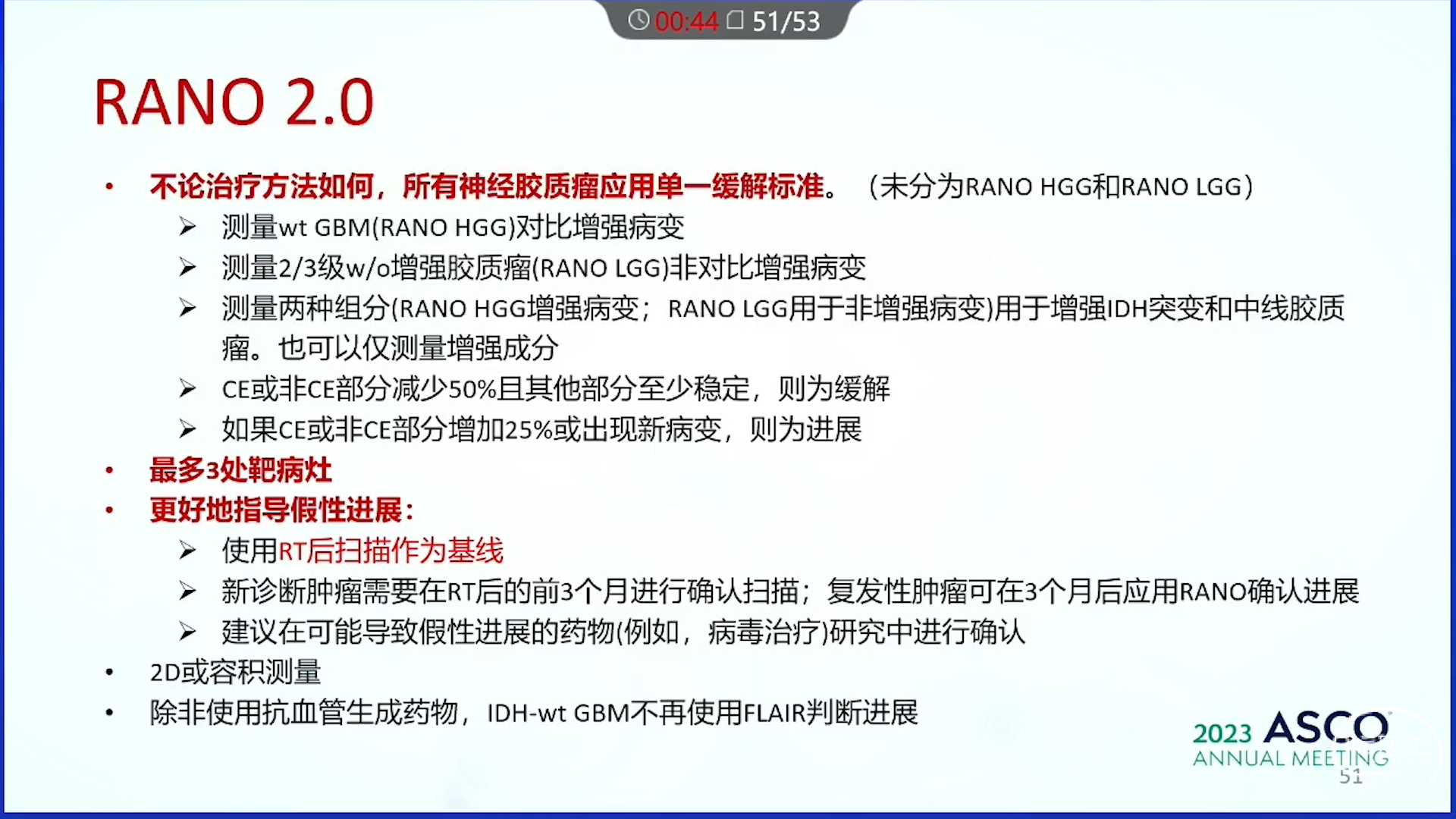 00:44 51/53

RANO 2.0

• 不论治疗方法如何，所有神经胶质瘤应用单一缓解标准。（未分为RANO HGG和RANO LGG）
➢ 测量wt GBM(RANO HGG)对比增强病变
➢ 测量2/3级w/o增强胶质瘤(RANO LGG)非对比增强病变
➢ 测量两种组分(RANO HGG增强病变；RANO LGG用于非增强病变)用于增强IDH突变和中线胶质瘤。也可以仅测量增强成分
➢ CE或非CE部分减少50%且其他部分至少稳定，则为缓解
➢ 如果CE或非CE部分增加25%或出现新病变，则为进展
• 最多3处靶病灶
• 更好地指导假性进展：
➢ 使用RT后扫描作为基线
➢ 新诊断肿瘤需要在RT后的前3个月进行确认扫描；复发性肿瘤可在3个月后应用RANO确认进展
➢ 建议在可能导致假性进展的药物(例如，病毒治疗)研究中进行确认
• 2D或容积测量
• 除非使用抗血管生成药物，IDH-wt GBM不再使用FLAIR判断进展

2023 ASCO ANNUAL MEETING
51